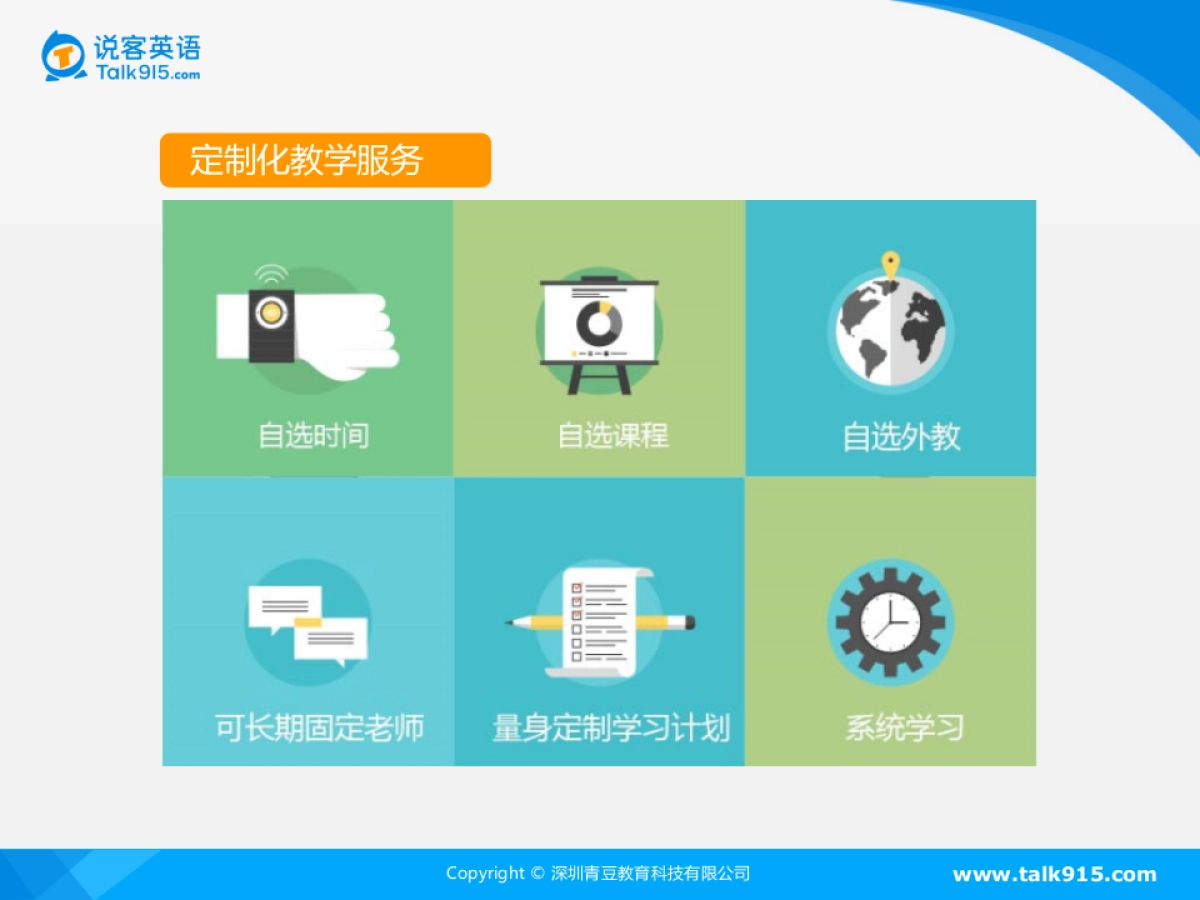 说客英语
Talk915.com

定制化教学服务

自选时间

自选课程

自选外教

可长期固定老师

量身定制学习计划

系统学习

Copyright © 深圳青豆教育科技有限公司

www.talk915.com